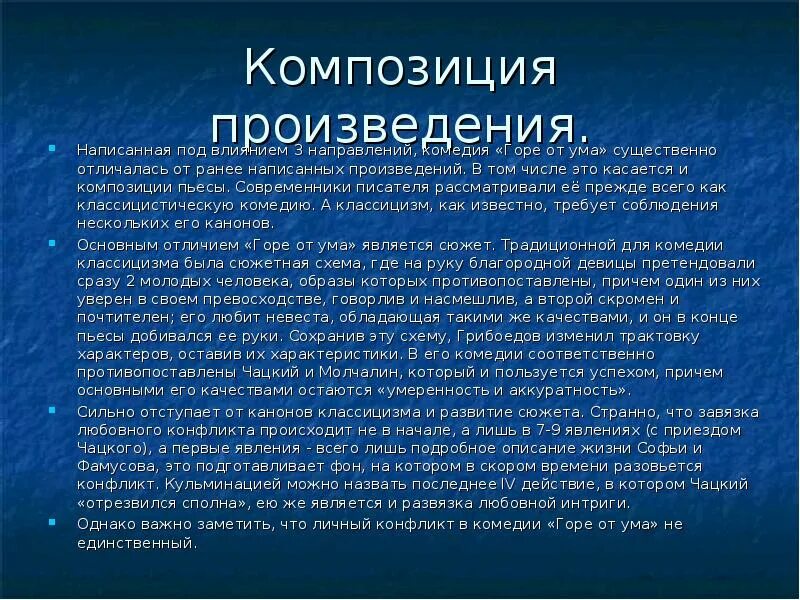 Композиция произведения.

Написанная под влиянием 3 направлений, комедия «Горе от ума» существенно отличалась от ранее написанных произведений. В том числе это касается и композиции пьесы. Современники писателя рассматривали её прежде всего как классицистическую комедию. А классицизм, как известно, требует соблюдения нескольких его канонов.

Основным отличием «Горе от ума» является сюжет. Традиционной для комедии классицизма была сюжетная схема, где на руку благородной девицы претендовали сразу 2 молодых человека, образы которых противопоставлены, причем один из них уверен в своем превосходстве, говорлив и насмешлив, а второй скромен и почтителен; его любит невеста, обладающая такими же качествами, и он в конце пьесы добивался ее руки. Сохранив эту схему, Грибоедов изменил трактовку характеров, оставив их характеристики. В его комедии соответственно противопоставлены Чацкий и Молчалин, который и пользуется успехом, причем основными его качествами остаются «умеренность и аккуратность».

Сильно отступает от канонов классицизма и развитие сюжета. Странно, что завязка любовного конфликта происходит не в начале, а лишь в 7-9 явлениях (с приездом Чацкого), а первые явления - всего лишь подробное описание жизни Софьи и Фамусова, это подготавливает фон, на котором в скором времени разовьется конфликт. Кульминацией можно назвать последнее IV действие, в котором Чацкий «отрезвился сполна», ею же является и развязка любовной интриги.

Однако важно заметить, что личный конфликт в комедии «Горе от ума» не единственный.